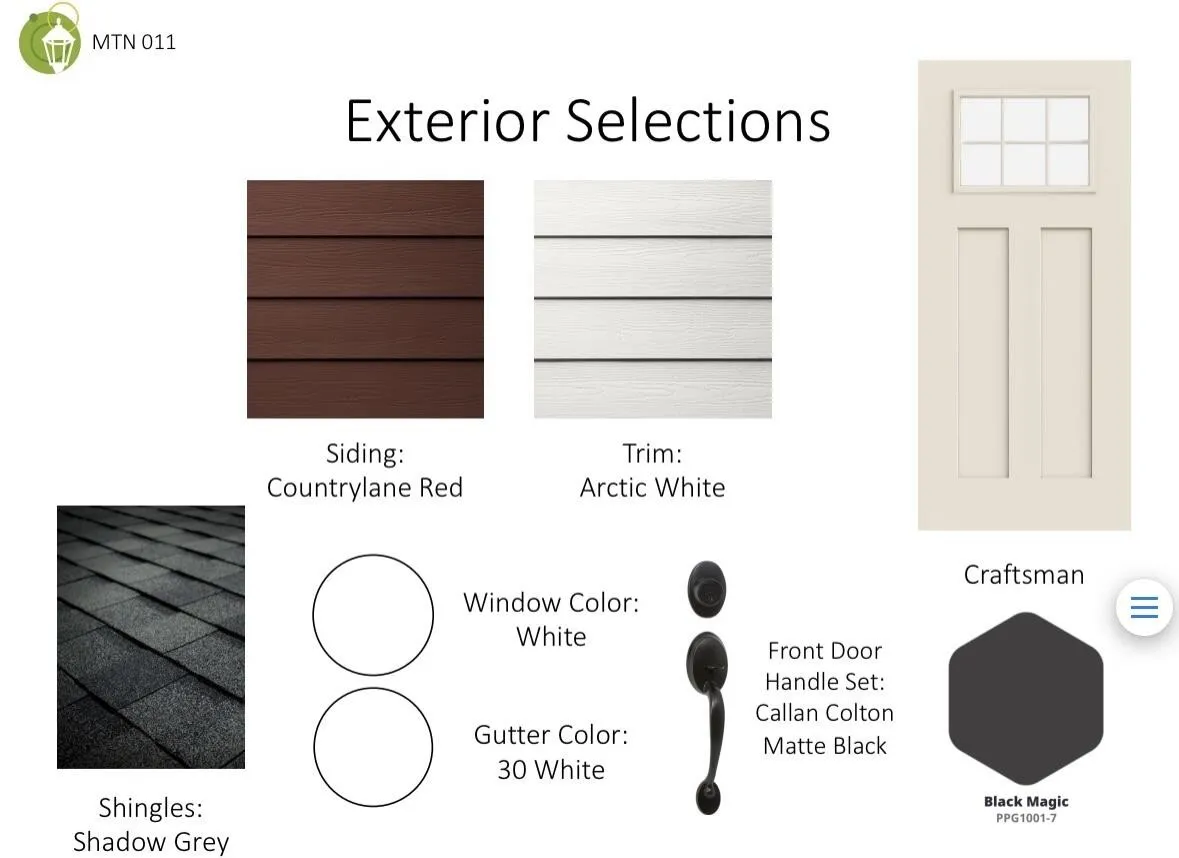 MTN 011

Exterior Selections

Siding: Countrylane Red

Trim: Arctic White

Craftsman

Shingles: Shadow Grey

Window Color: White

Gutter Color: 30 White

Front Door Handle Set: Callan Colton Matte Black

Black Magic
PPG1001-7